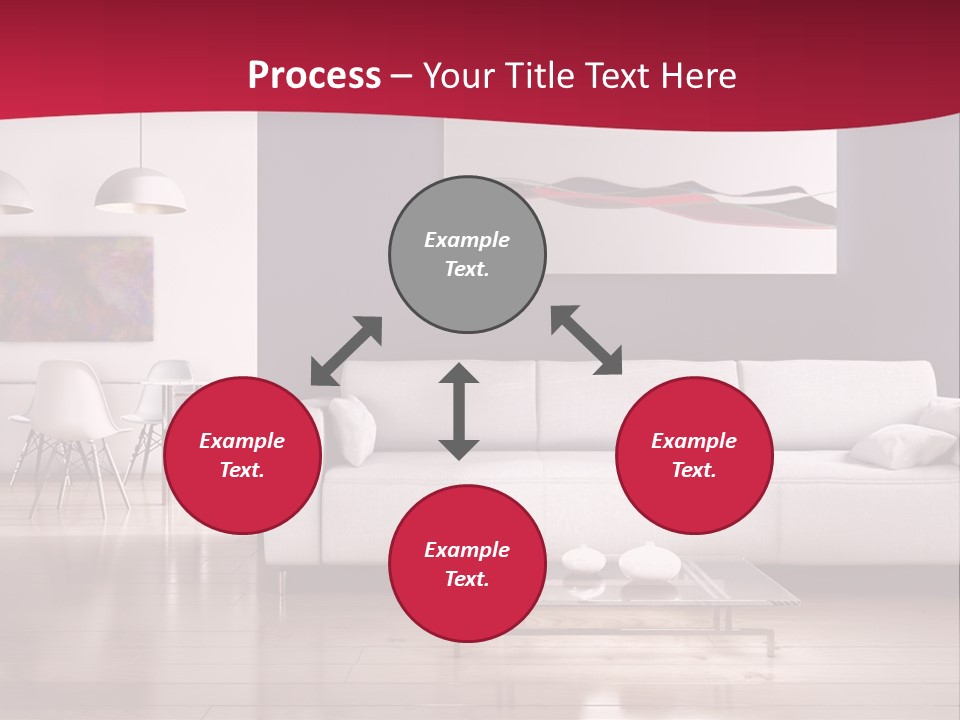 Process – Your Title Text Here

Example Text.

Example Text.

Example Text.

Example Text.